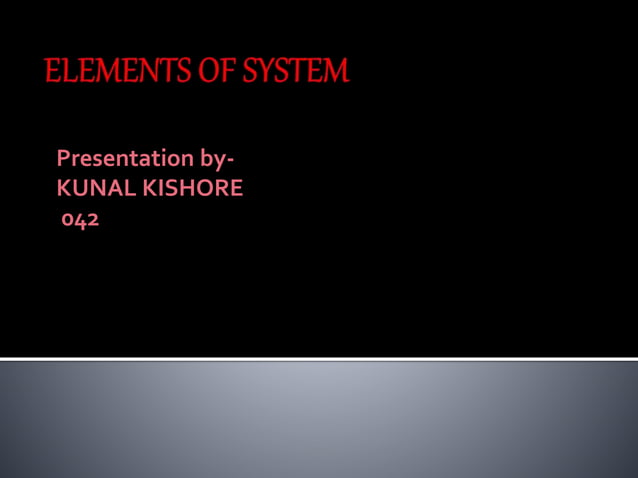 ELEMENTS OF SYSTEM

Presentation by-
KUNAL KISHORE
042